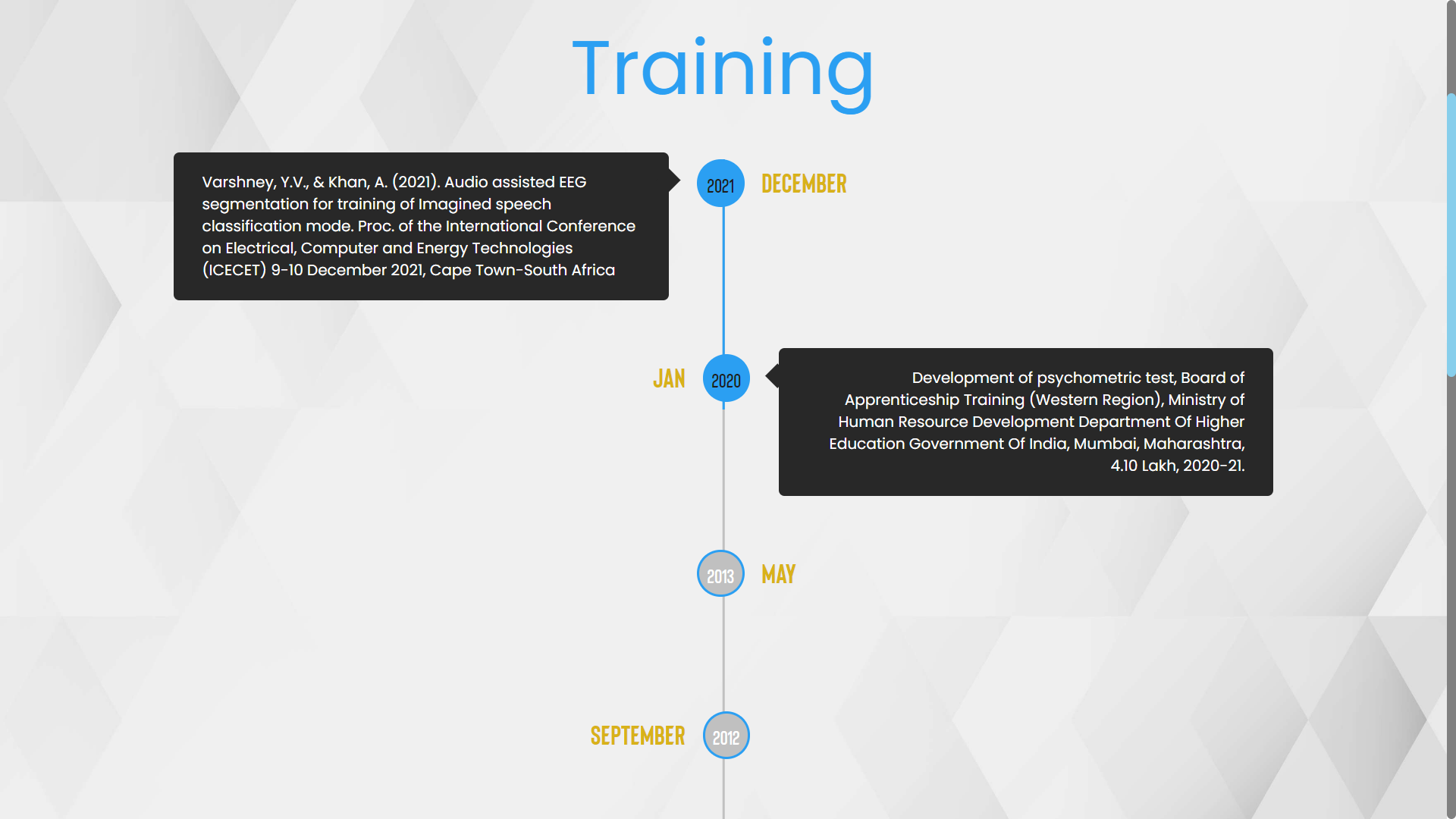 Training

Varshney, Y.V., & Khan, A. (2021). Audio assisted EEG segmentation for training of Imagined speech classification mode. Proc. of the International Conference on Electrical, Computer and Energy Technologies (ICECET) 9-10 December 2021, Cape Town-South Africa

2021 DECEMBER

JAN 2020

Development of psychometric test, Board of Apprenticeship Training (Western Region), Ministry of Human Resource Development Department Of Higher Education Government Of India, Mumbai, Maharashtra, 4.10 Lakh, 2020-21.

2013 MAY

SEPTEMBER 2012